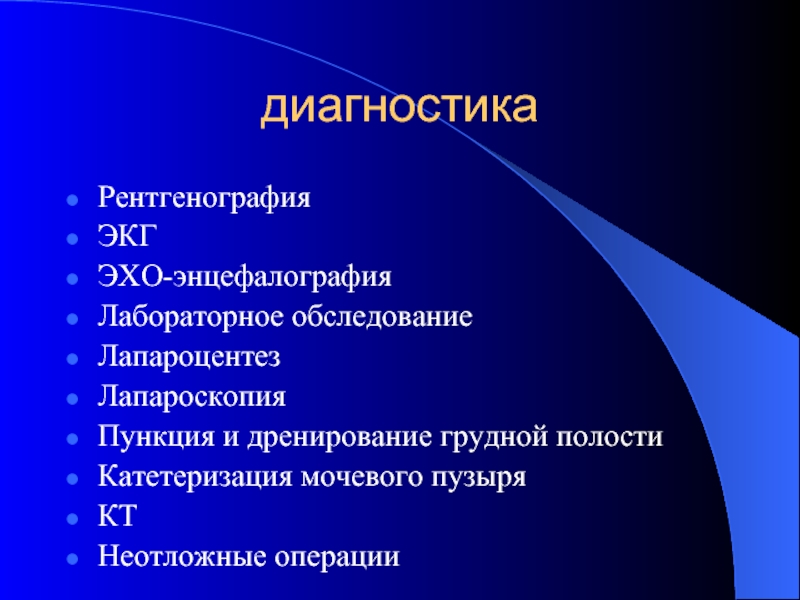 диагностика

- Рентгенография
- ЭКГ
- ЭХО-энцефалография
- Лабораторное обследование
- Лапароцентез
- Лапароскопия
- Пункция и дренирование грудной полости
- Катетеризация мочевого пузыря
- КТ
- Неотложные операции